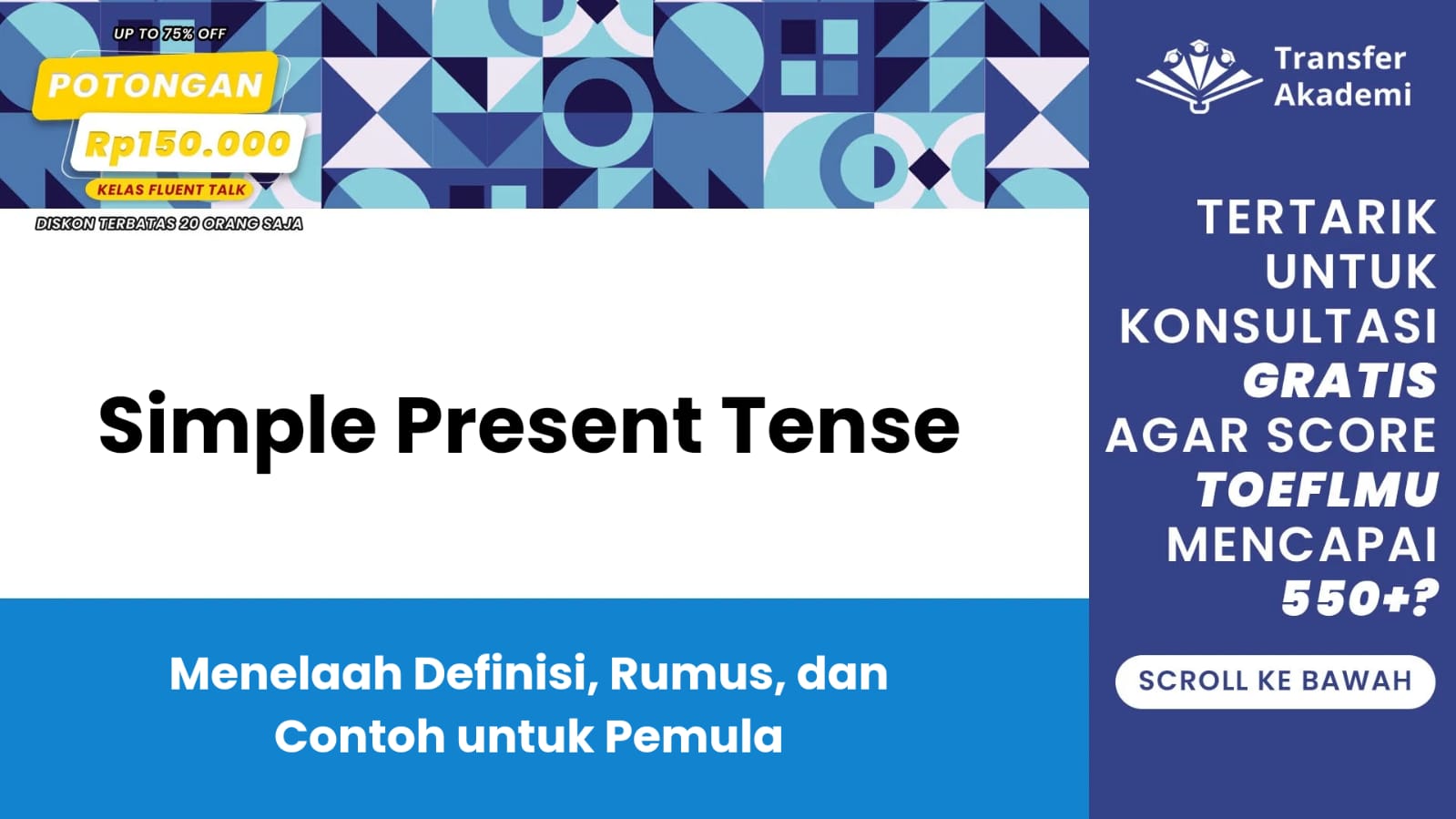 UP TO 75% OFF
POTONGAN
Rp150.000
KELAS FLUENT TALK
DISKON TERBATAS 20 ORANG SAJA

Simple Present Tense

Menelaah Definisi, Rumus, dan Contoh untuk Pemula

Transfer Akademi

TERTARIK UNTUK KONSULTASI GRATIS AGAR SCORE TOEFLMU MENCAPAI 550+?

SCROLL KE BAWAH